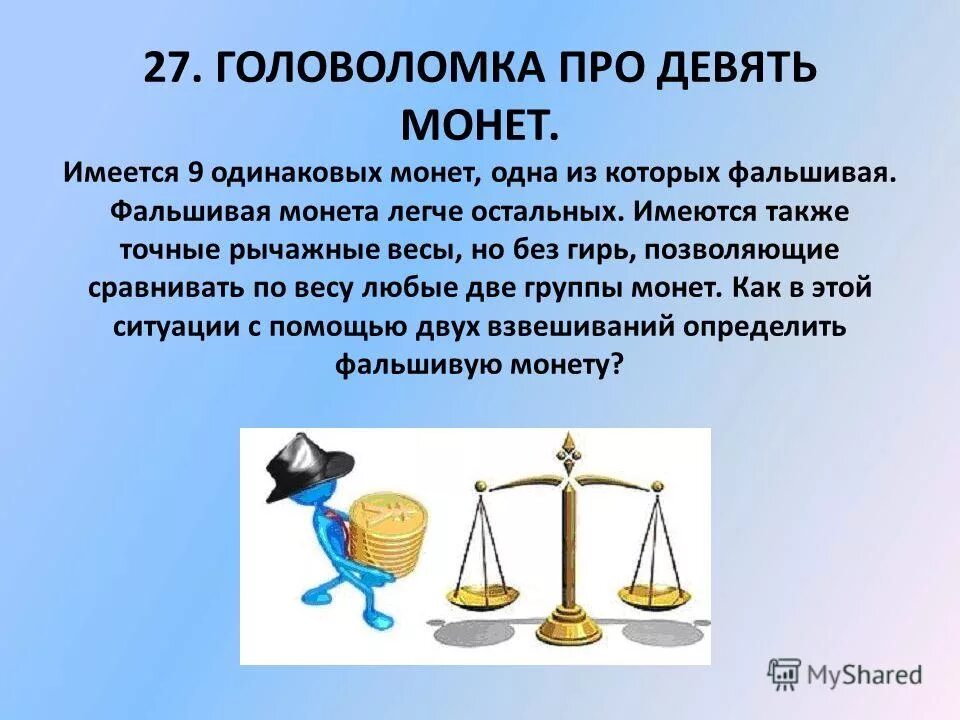 27. ГОЛОВОЛОМКА ПРО ДЕВЯТЬ МОНЕТ.

Имеется 9 одинаковых монет, одна из которых фальшивая. Фальшивая монета легче остальных. Имеются также точные рычажные весы, но без гирь, позволяющие сравнивать по весу любые две группы монет. Как в этой ситуации с помощью двух взвешиваний определить фальшивую монету?

MyShared